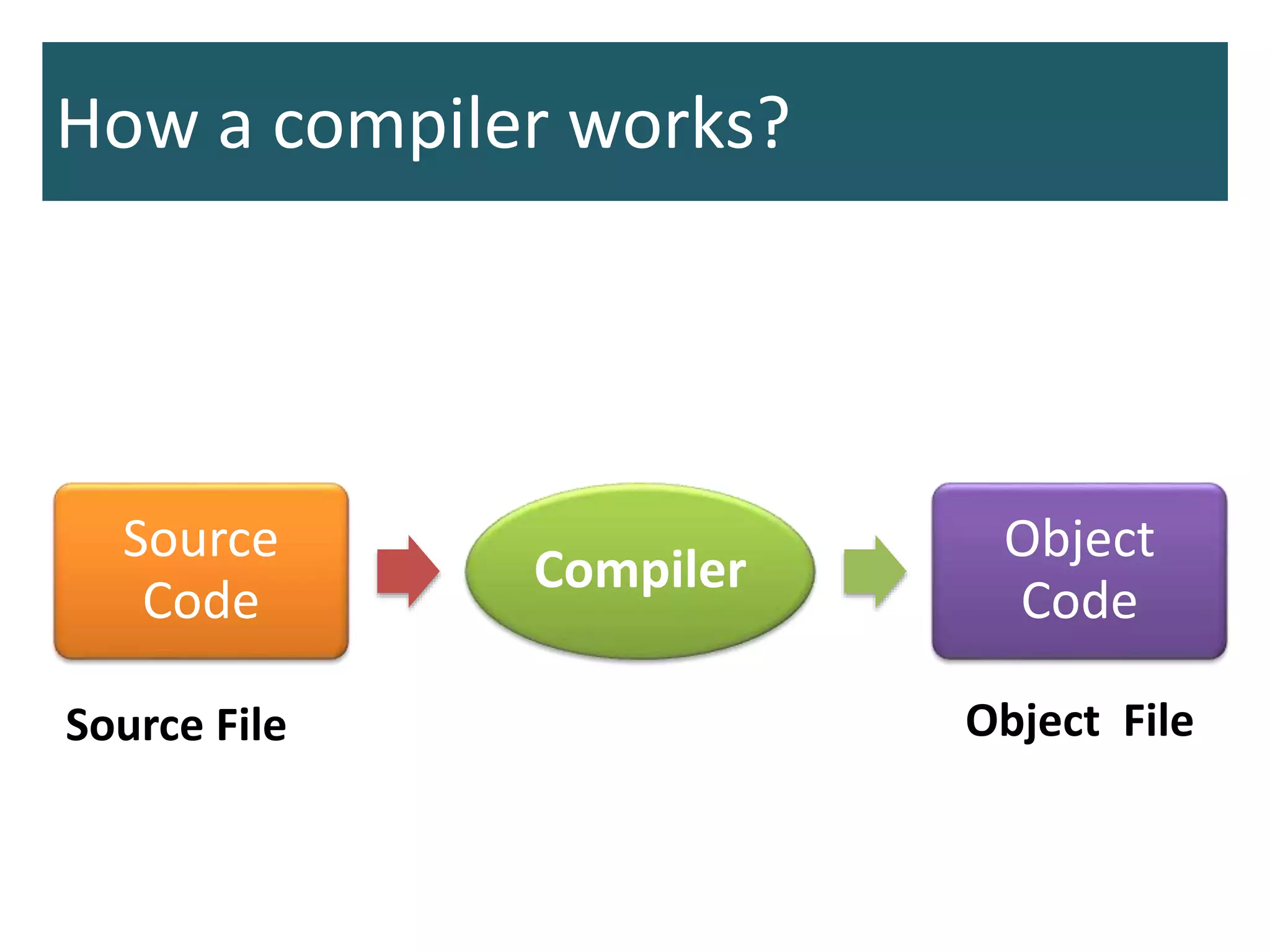 How a compiler works?

Source Code

Compiler

Object Code

Source File

Object File